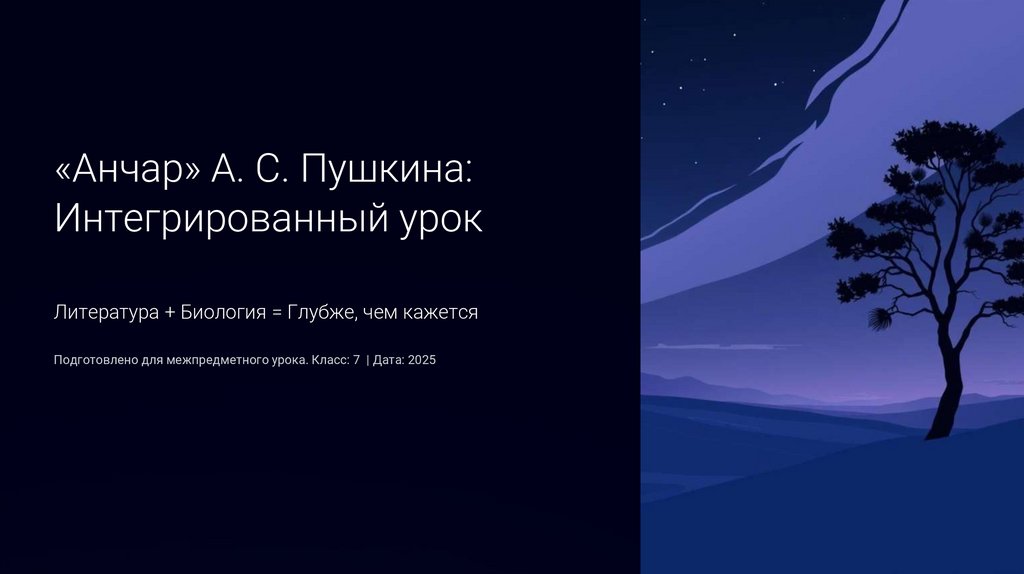 «Анчар» А. С. Пушкина: Интегрированный урок

Литература + Биология = Глубже, чем кажется

Подготовлено для межпредметного урока. Класс: 7 | Дата: 2025